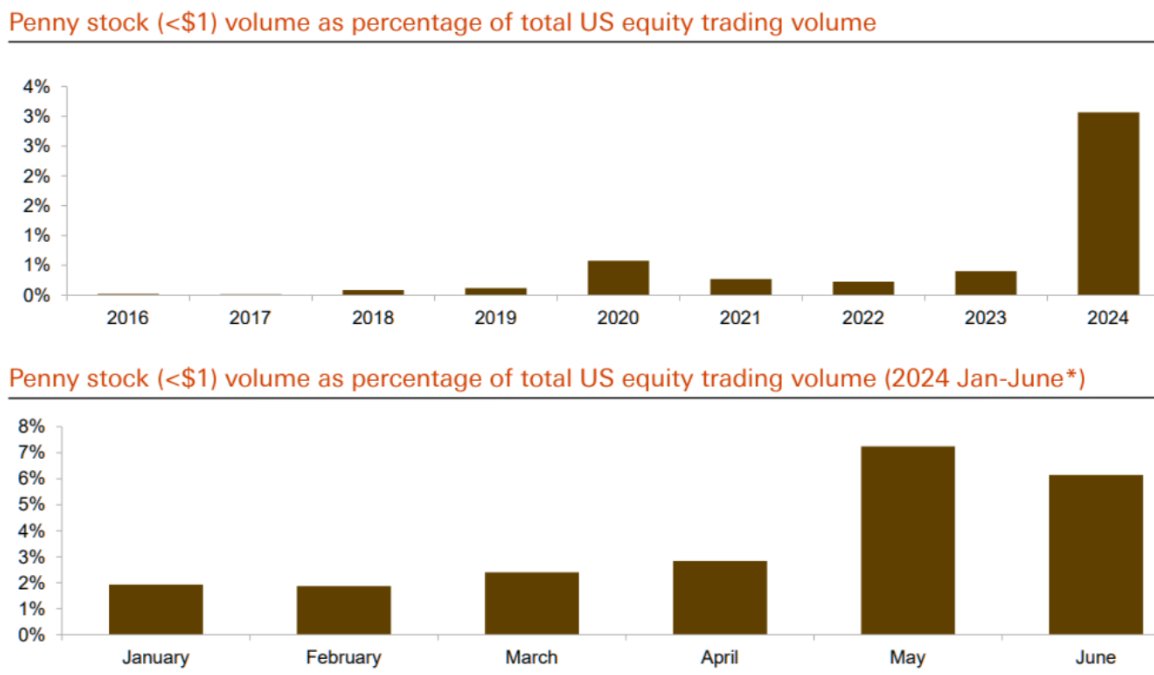 Penny stock (<$1) volume as percentage of total US equity trading volume

4%
3%
3%
2%
2%
1%
1%
0%

2016 2017 2018 2019 2020 2021 2022 2023 2024

Penny stock (<$1) volume as percentage of total US equity trading volume (2024 Jan-June*)

8%
7%
6%
5%
4%
3%
2%
1%
0%

January February March April May June